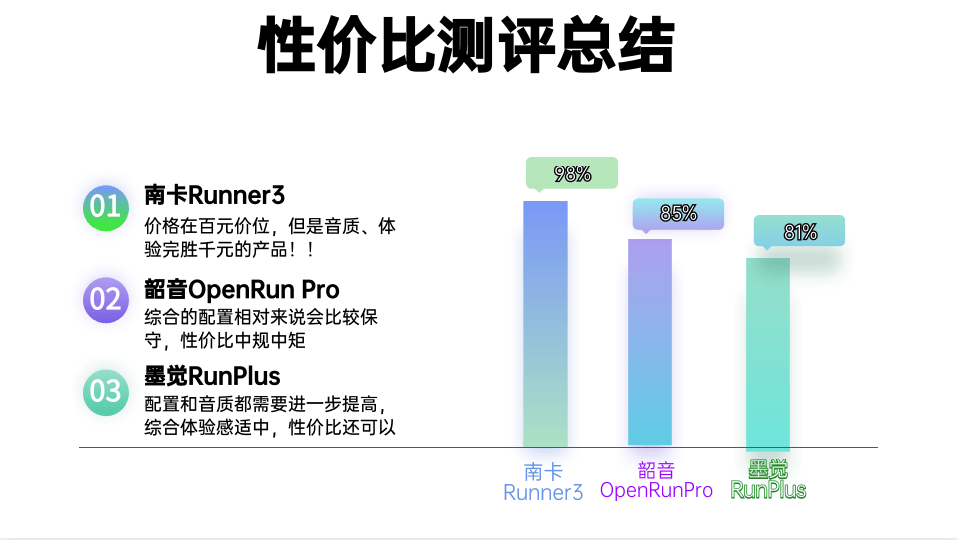 性价比测评总结

01 南卡Runner3
价格在百元价位，但是音质、体验完胜千元的产品！！

02 韶音OpenRun Pro
综合的配置相对来说会比较保守，性价比中规中矩

03 墨觉RunPlus
配置和音质都需要进一步提高，综合体验感适中，性价比还可以

98%
85%
81%

南卡 Runner3
韶音 OpenRunPro
墨觉 RunPlus